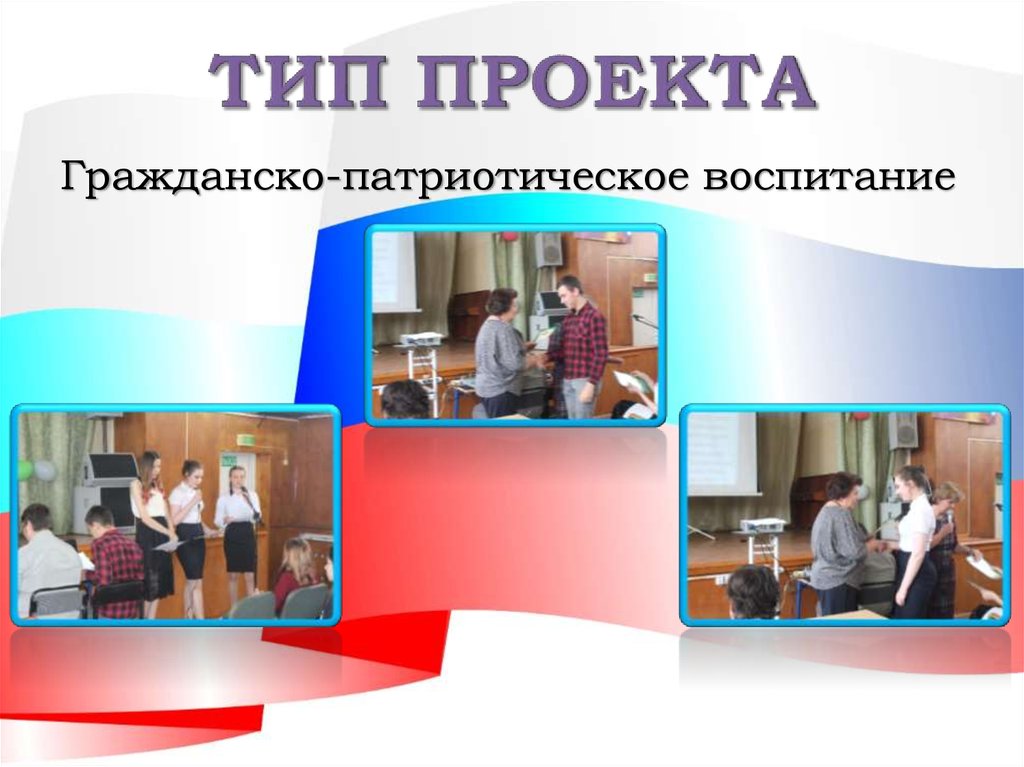 ТИП ПРОЕКТА

Гражданско-патриотическое воспитание